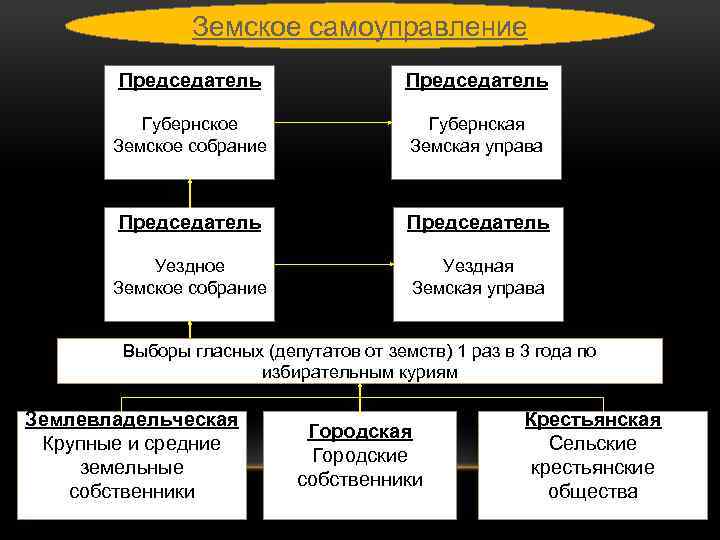 Земское самоуправление

Председатель

Губернское Земское собрание

Председатель

Губернская Земская управа

Председатель

Уездное Земское собрание

Председатель

Уездная Земская управа

Выборы гласных (депутатов от земств) 1 раз в 3 года по избирательным куриям

Землевладельческая
Крупные и средние земельные собственники

Городская
Городские собственники

Крестьянская
Сельские крестьянские общества